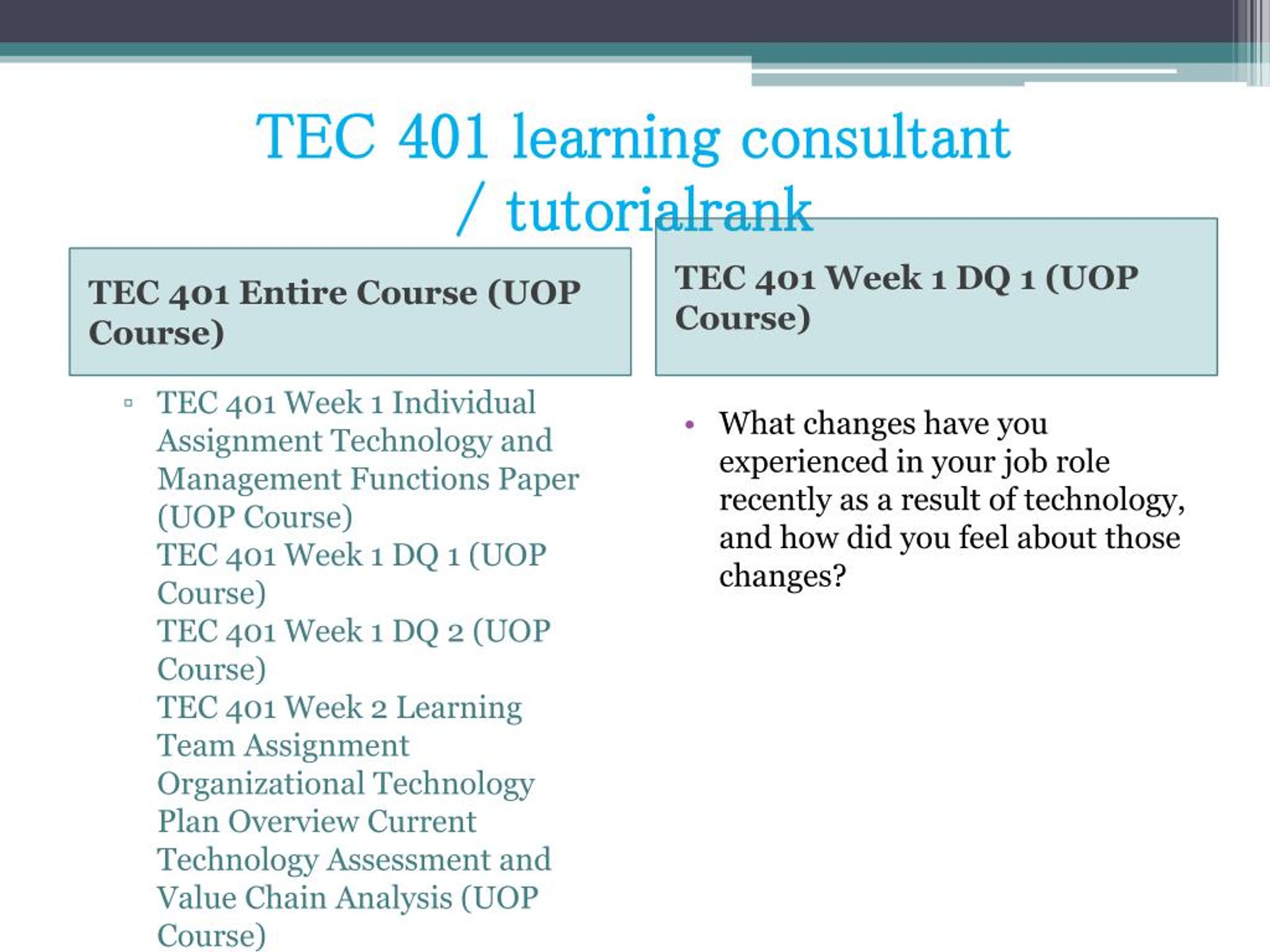 TEC 401 learning consultant / tutorialrank

TEC 401 Entire Course (UOP Course)

▫ TEC 401 Week 1 Individual Assignment Technology and Management Functions Paper (UOP Course)
TEC 401 Week 1 DQ 1 (UOP Course)
TEC 401 Week 1 DQ 2 (UOP Course)
TEC 401 Week 2 Learning Team Assignment Organizational Technology Plan Overview Current Technology Assessment and Value Chain Analysis (UOP Course)

TEC 401 Week 1 DQ 1 (UOP Course)

• What changes have you experienced in your job role recently as a result of technology, and how did you feel about those changes?